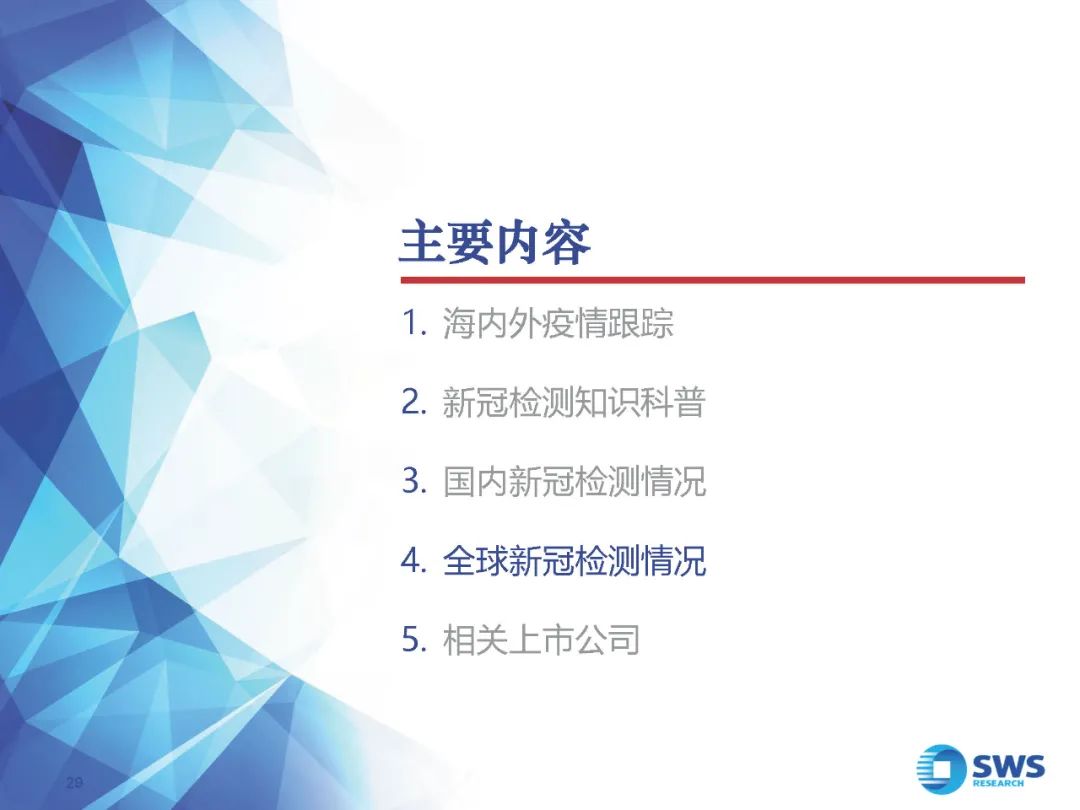 主要内容

1. 海内外疫情跟踪

2. 新冠检测知识科普

3. 国内新冠检测情况

4. 全球新冠检测情况

5. 相关上市公司

29

SWS RESEARCH